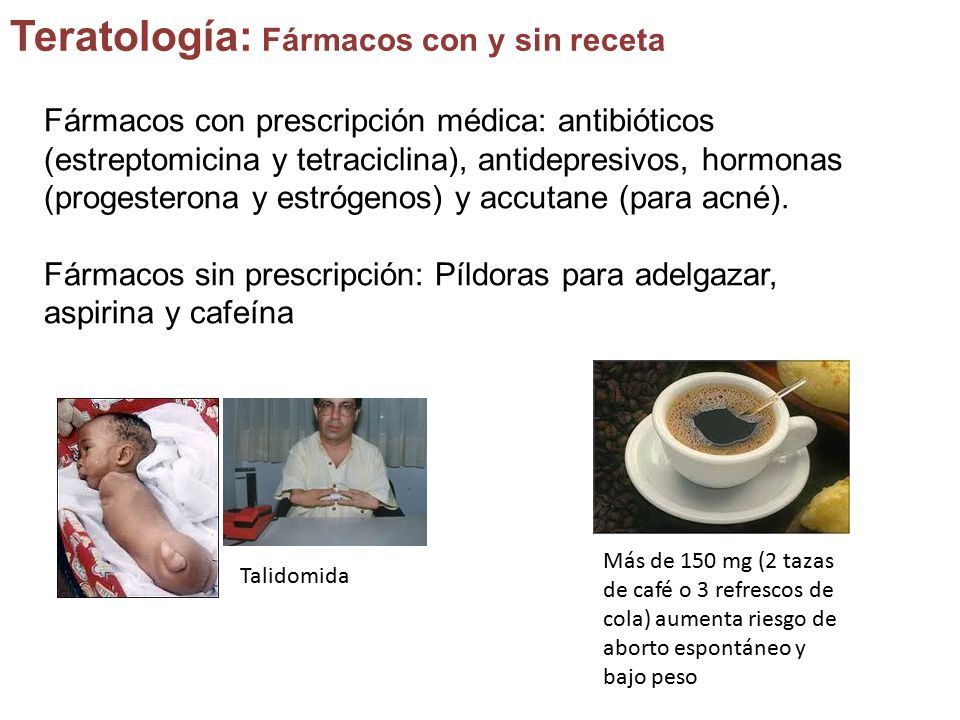 Teratología: Fármacos con y sin receta

Fármacos con prescripción médica: antibióticos (estreptomicina y tetraciclina), antidepresivos, hormonas (progesterona y estrógenos) y accutane (para acné).

Fármacos sin prescripción: Píldoras para adelgazar, aspirina y cafeína

Talidomida

Más de 150 mg (2 tazas de café o 3 refrescos de cola) aumenta riesgo de aborto espontáneo y bajo peso